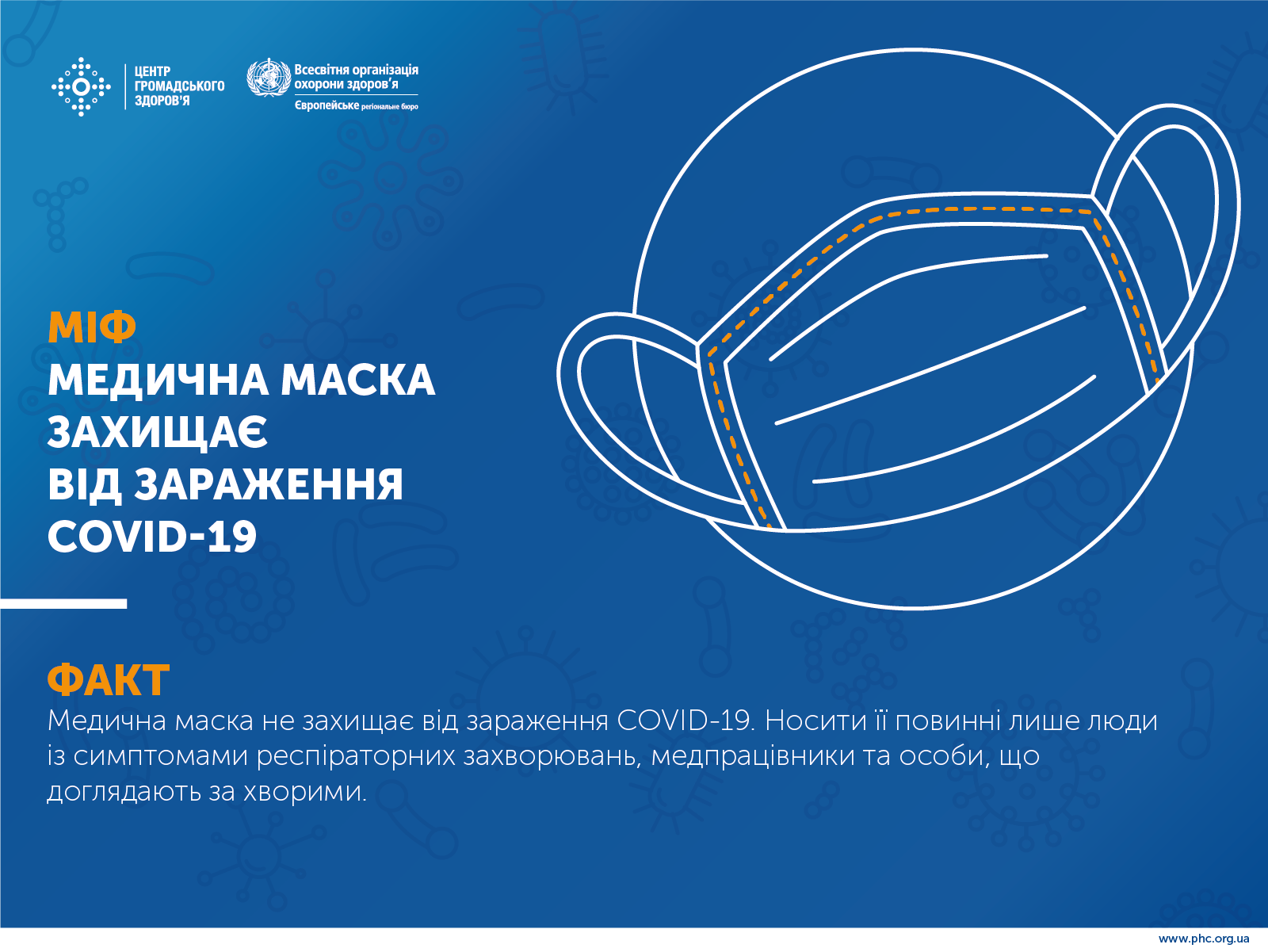 ЦЕНТР ГРОМАДСЬКОГО ЗДОРОВ'Я

Всесвітня організація охорони здоров'я
Європейське регіональне бюро

МІФ
МЕДИЧНА МАСКА ЗАХИЩАЄ ВІД ЗАРАЖЕННЯ COVID-19

ФАКТ
Медична маска не захищає від зараження COVID-19. Носити її повинні лише люди із симптомами респіраторних захворювань, медпрацівники та особи, що доглядають за хворими.

www.phc.org.ua